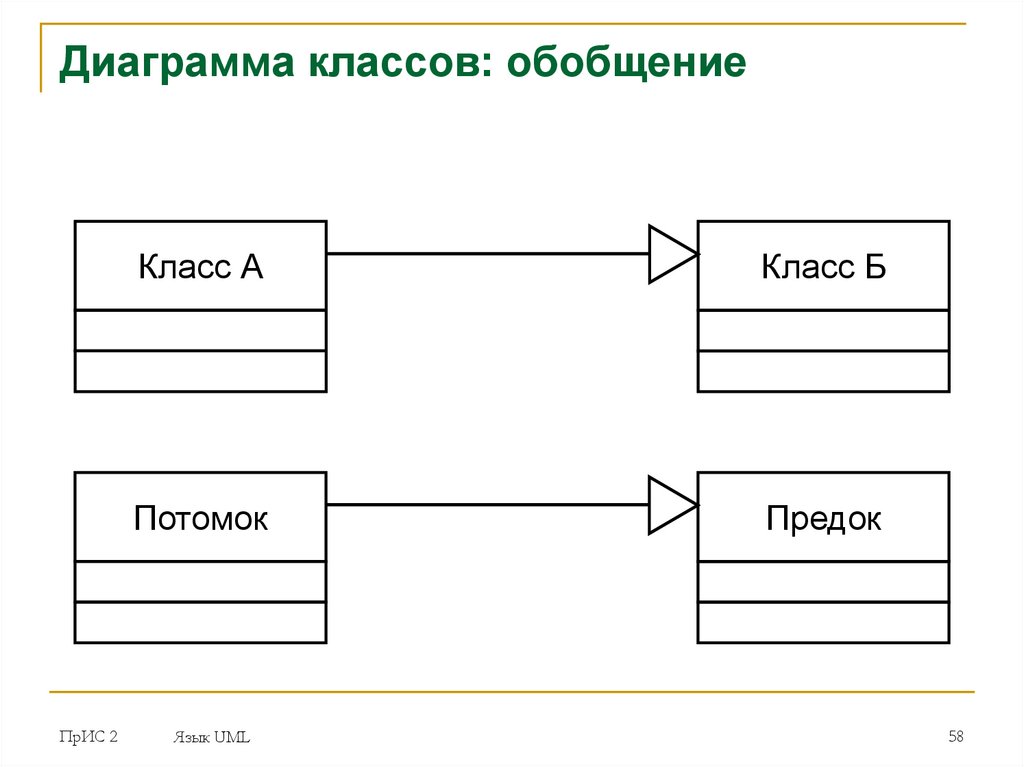 Диаграмма классов: обобщение

Класс А

Класс Б

Потомок

Предок

ПрИС 2

Язык UML

58